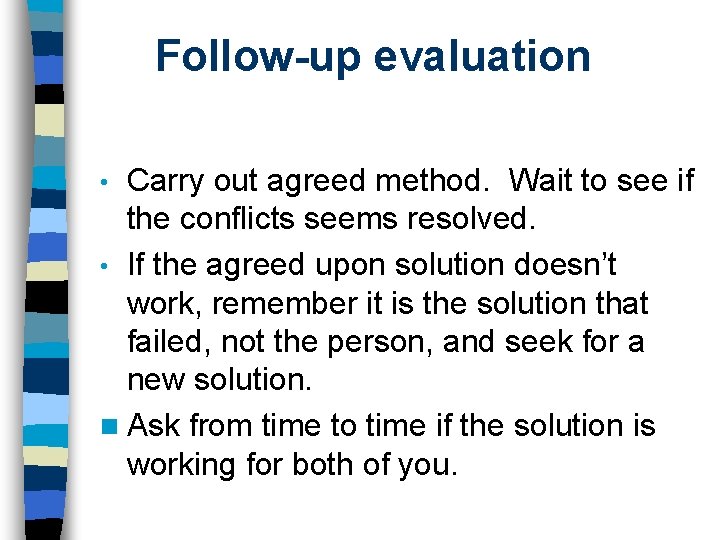 Follow-up evaluation

• Carry out agreed method. Wait to see if the conflicts seems resolved.

• If the agreed upon solution doesn't work, remember it is the solution that failed, not the person, and seek for a new solution.

■ Ask from time to time if the solution is working for both of you.